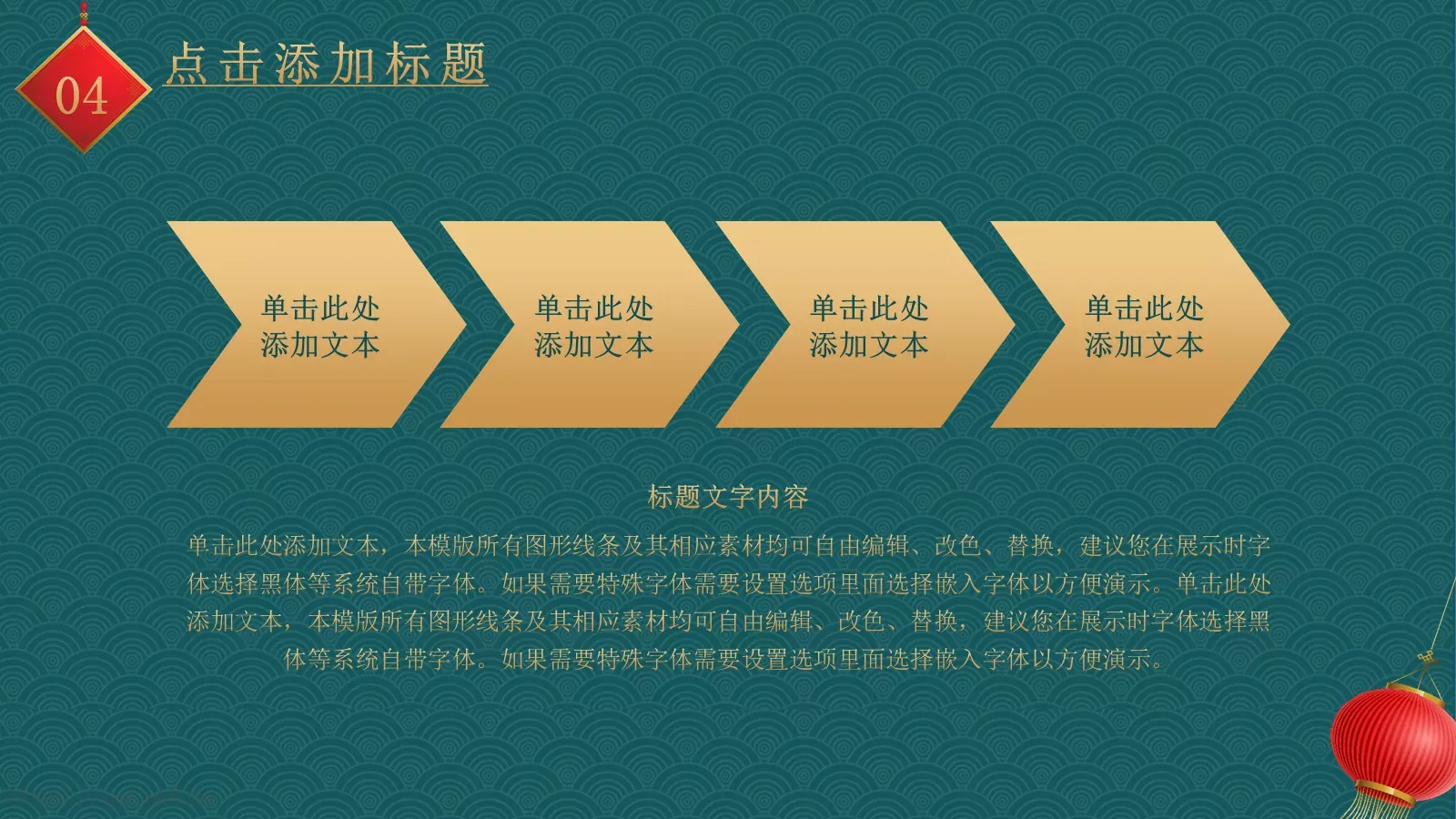 04

点击添加标题

单击此处添加文本

单击此处添加文本

单击此处添加文本

单击此处添加文本

标题文字内容

单击此处添加文本，本模版所有图形线条及其相应素材均可自由编辑、改色、替换，建议您在展示时字体选择黑体等系统自带字体。如果需要特殊字体需要设置选项里面选择嵌入字体以方便演示。单击此处添加文本，本模版所有图形线条及其相应素材均可自由编辑、改色、替换，建议您在展示时字体选择黑体等系统自带字体。如果需要特殊字体需要设置选项里面选择嵌入字体以方便演示。